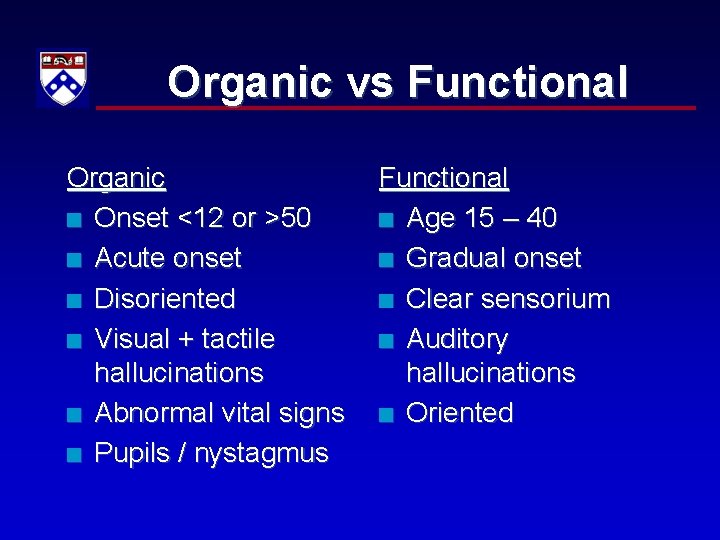 Organic vs Functional

Organic
- Onset <12 or >50
- Acute onset
- Disoriented
- Visual + tactile hallucinations
- Abnormal vital signs
- Pupils / nystagmus

Functional
- Age 15 – 40
- Gradual onset
- Clear sensorium
- Auditory hallucinations
- Oriented